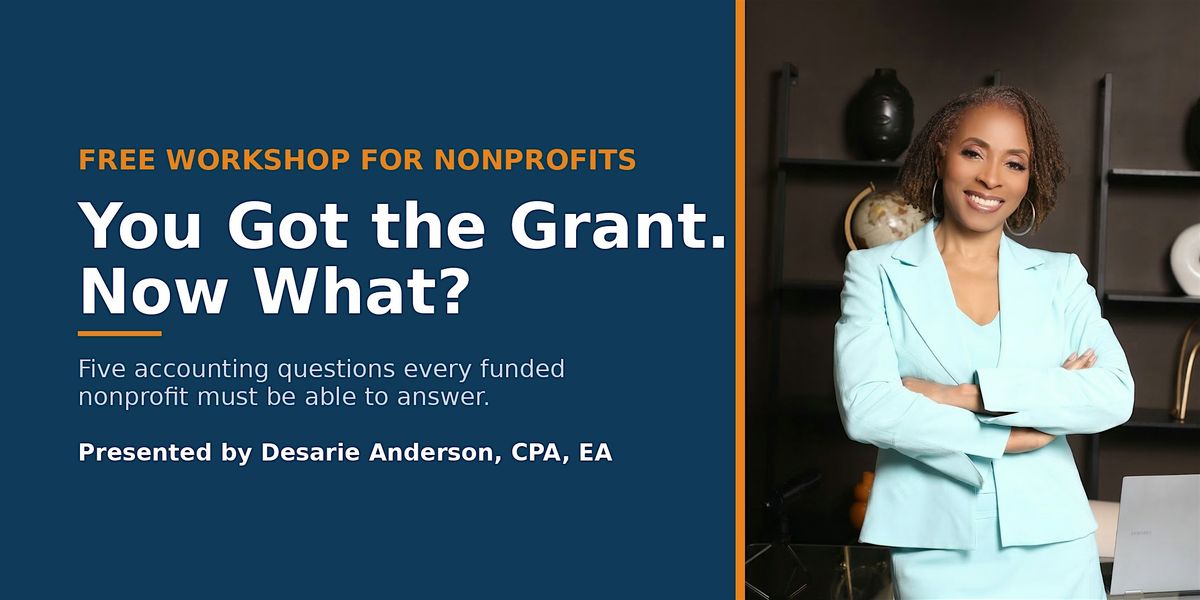 FREE WORKSHOP FOR NONPROFITS

You Got the Grant. Now What?

Five accounting questions every funded nonprofit must be able to answer.

Presented by Desarie Anderson, CPA, EA